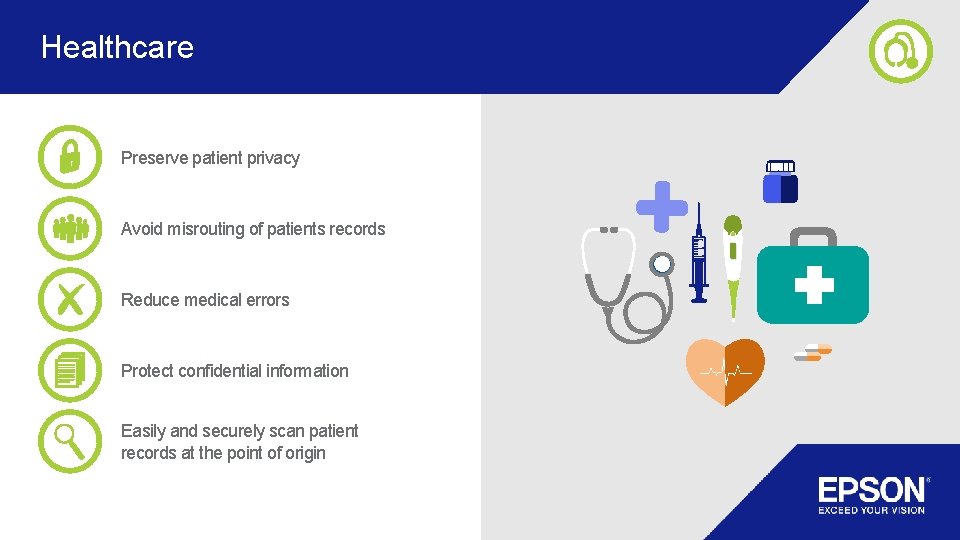 Healthcare

Preserve patient privacy

Avoid misrouting of patients records

Reduce medical errors

Protect confidential information

Easily and securely scan patient records at the point of origin

EPSON®
EXCEED YOUR VISION